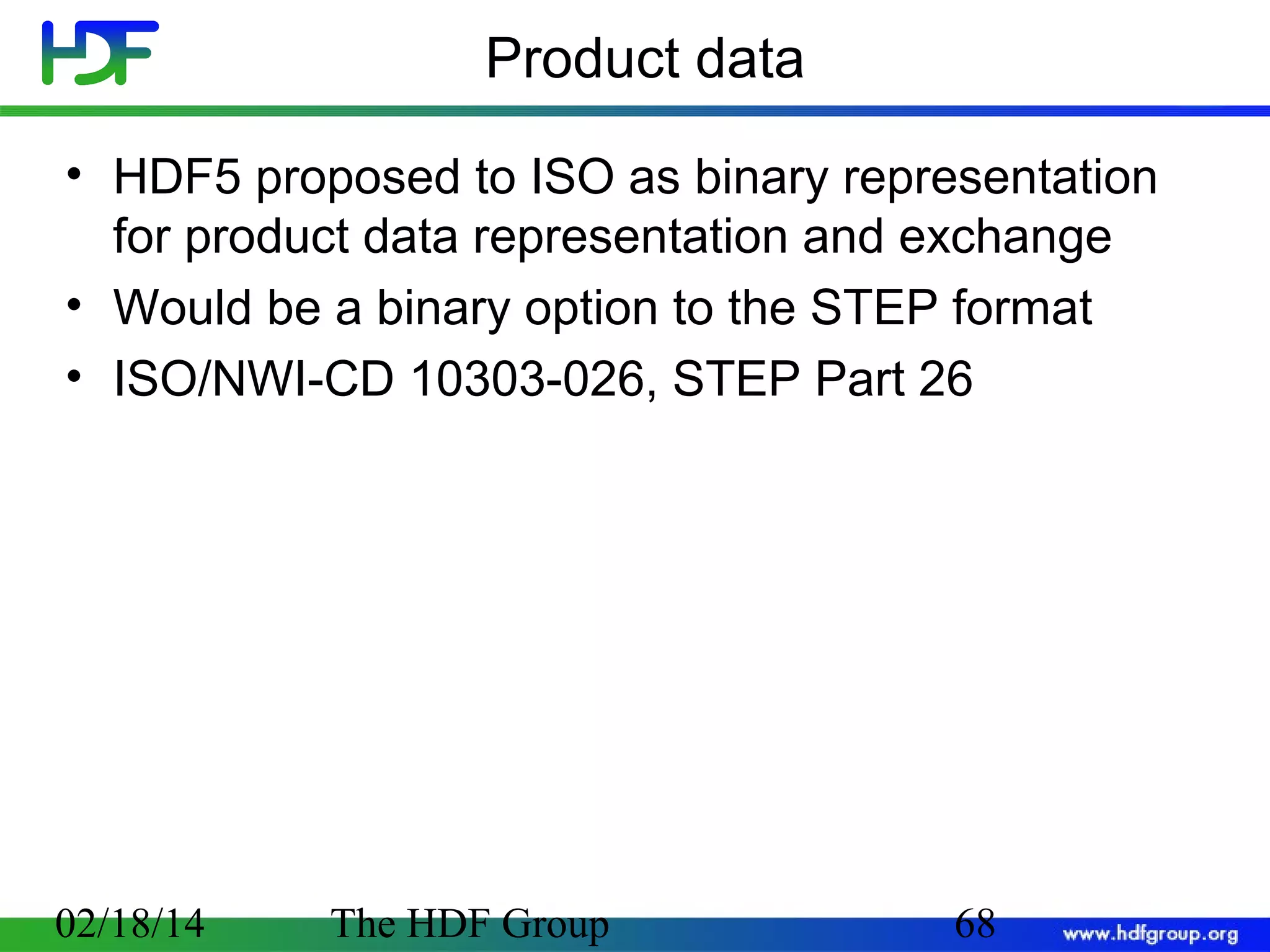 HDF

Product data

• HDF5 proposed to ISO as binary representation for product data representation and exchange
• Would be a binary option to the STEP format
• ISO/NWI-CD 10303-026, STEP Part 26

02/18/14 The HDF Group 68

www.hdfgroup.org